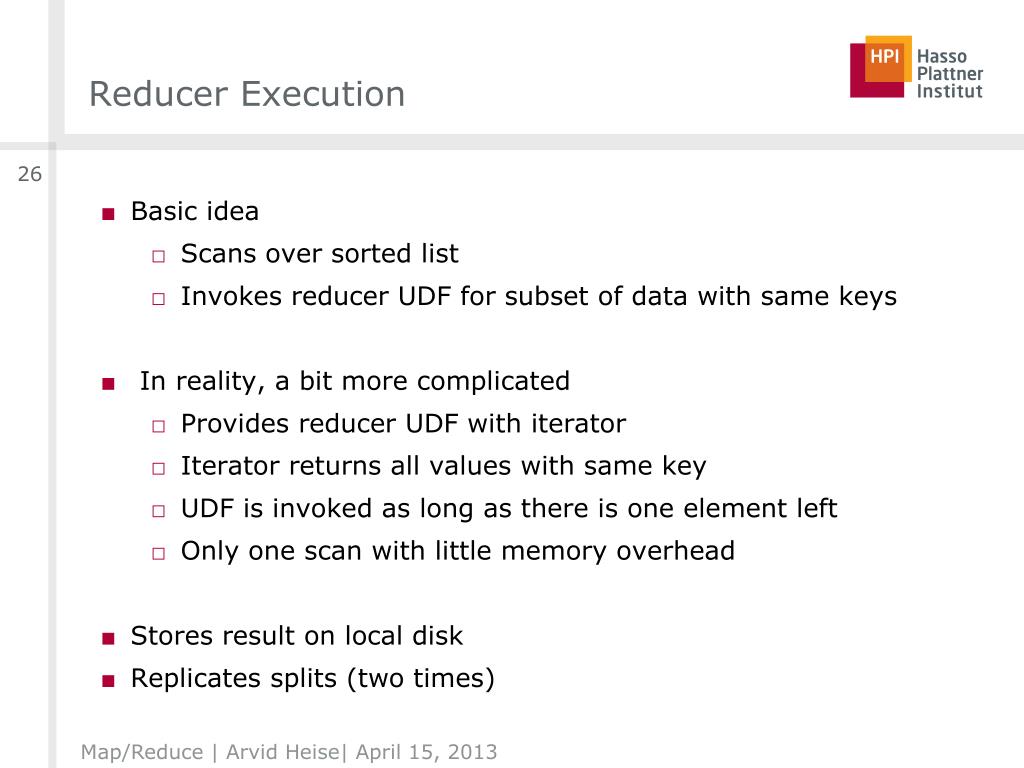 Reducer Execution

HPI Hasso Plattner Institut

26

■ Basic idea
□ Scans over sorted list
□ Invokes reducer UDF for subset of data with same keys

■ In reality, a bit more complicated
□ Provides reducer UDF with iterator
□ Iterator returns all values with same key
□ UDF is invoked as long as there is one element left
□ Only one scan with little memory overhead

■ Stores result on local disk
■ Replicates splits (two times)

Map/Reduce | Arvid Heise| April 15, 2013